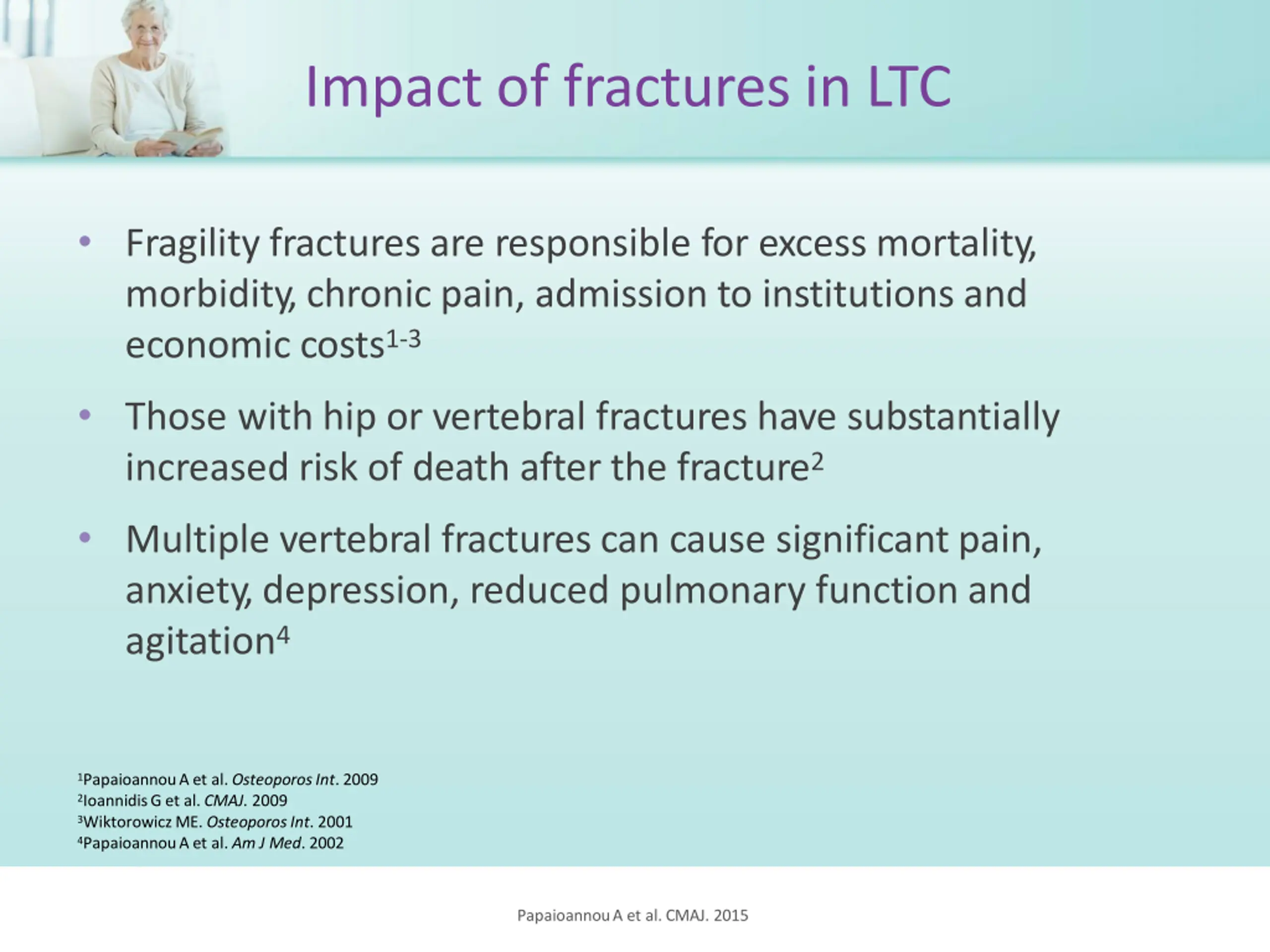 Impact of fractures in LTC

• Fragility fractures are responsible for excess mortality, morbidity, chronic pain, admission to institutions and economic costs$^{1-3}$

• Those with hip or vertebral fractures have substantially increased risk of death after the fracture$^{2}$

• Multiple vertebral fractures can cause significant pain, anxiety, depression, reduced pulmonary function and agitation$^{4}$

$^{1}$Papaioannou A et al. Osteoporos Int. 2009
$^{2}$Ioannidis G et al. CMAJ. 2009
$^{3}$Wiktorowicz ME. Osteoporos Int. 2001
$^{4}$Papaioannou A et al. Am J Med. 2002

Papaioannou A et al. CMAJ. 2015